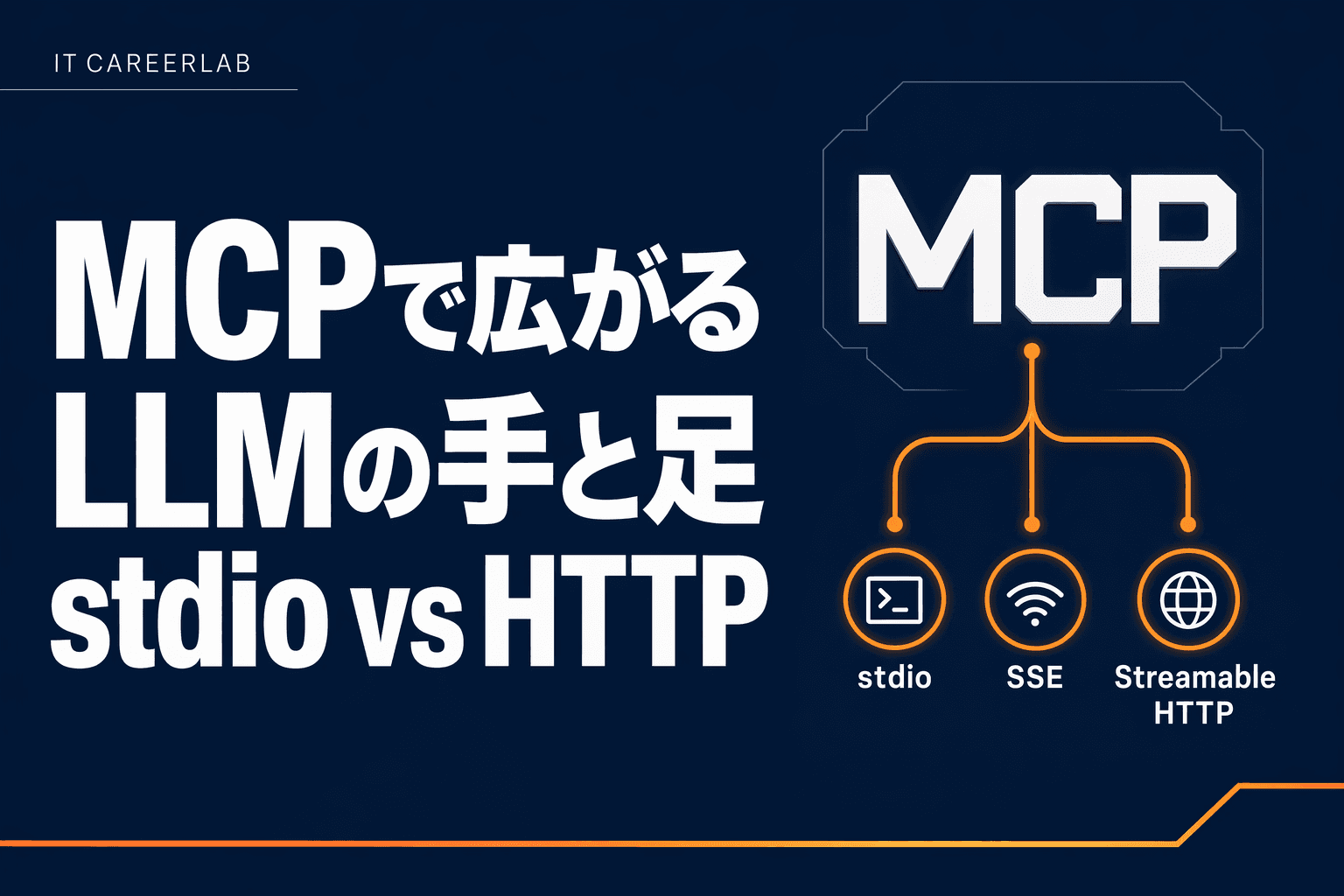 IT CAREERLAB

MCPで広がる
LLMの手と足
stdio vs HTTP

MCP

stdio

SSE

Streamable HTTP